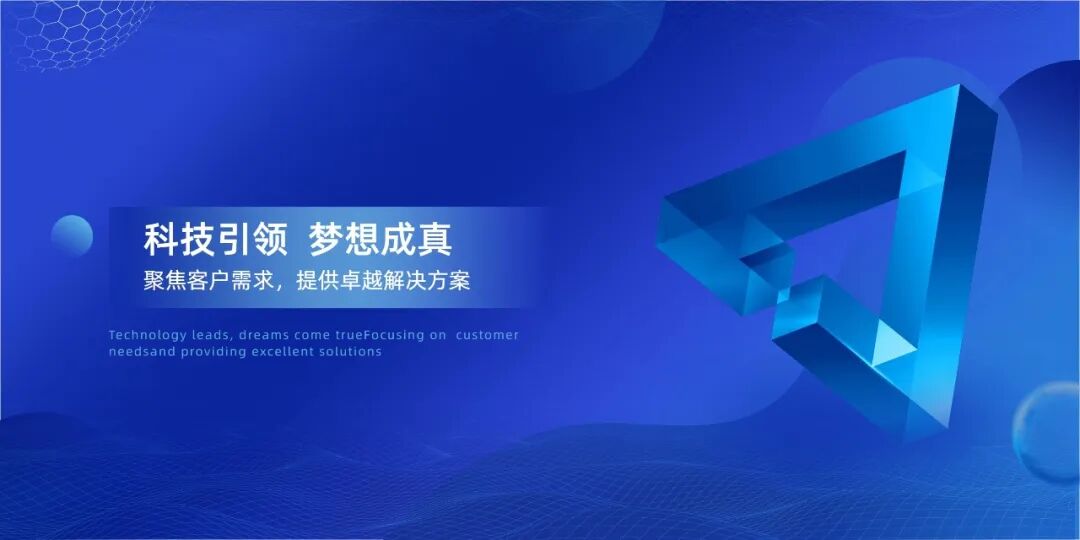 科技引领 梦想成真
聚焦客户需求，提供卓越解决方案

Technology leads, dreams come trueFocusing on customer needsand providing excellent solutions